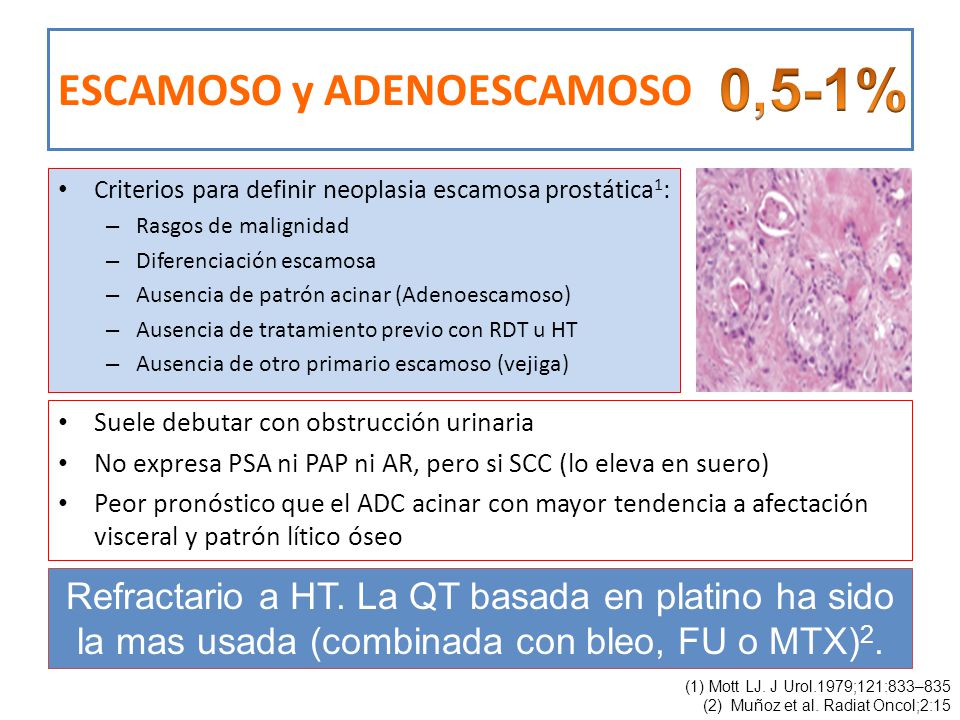 ESCAMOSO y ADENOESCAMOSO 0,5-1%

• Criterios para definir neoplasia escamosa prostática$^1$:
– Rasgos de malignidad
– Diferenciación escamosa
– Ausencia de patrón acinar (Adenoescamoso)
– Ausencia de tratamiento previo con RDT u HT
– Ausencia de otro primario escamoso (vejiga)

• Suele debutar con obstrucción urinaria
• No expresa PSA ni PAP ni AR, pero si SCC (lo eleva en suero)
• Peor pronóstico que el ADC acinar con mayor tendencia a afectación visceral y patrón lítico óseo

Refractario a HT. La QT basada en platino ha sido la mas usada (combinada con bleo, FU o MTX)$^2$.

(1) Mott LJ. J Urol.1979;121:833–835
(2) Muñoz et al. Radiat Oncol;2:15